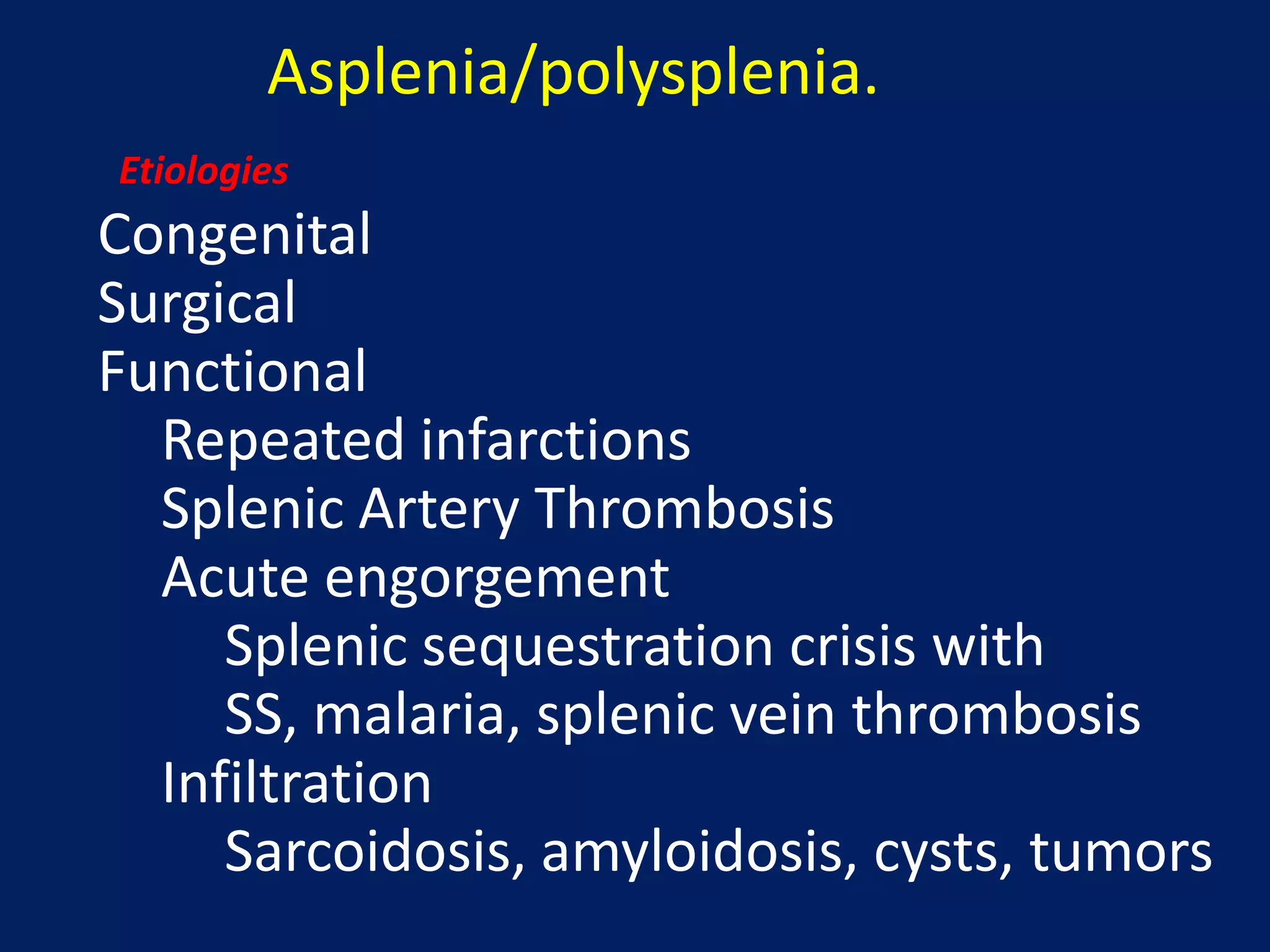 Asplenia/polysplenia.

Etiologies

Congenital
Surgical
Functional
Repeated infarctions
Splenic Artery Thrombosis
Acute engorgement
Splenic sequestration crisis with SS, malaria, splenic vein thrombosis
Infiltration
Sarcoidosis, amyloidosis, cysts, tumors